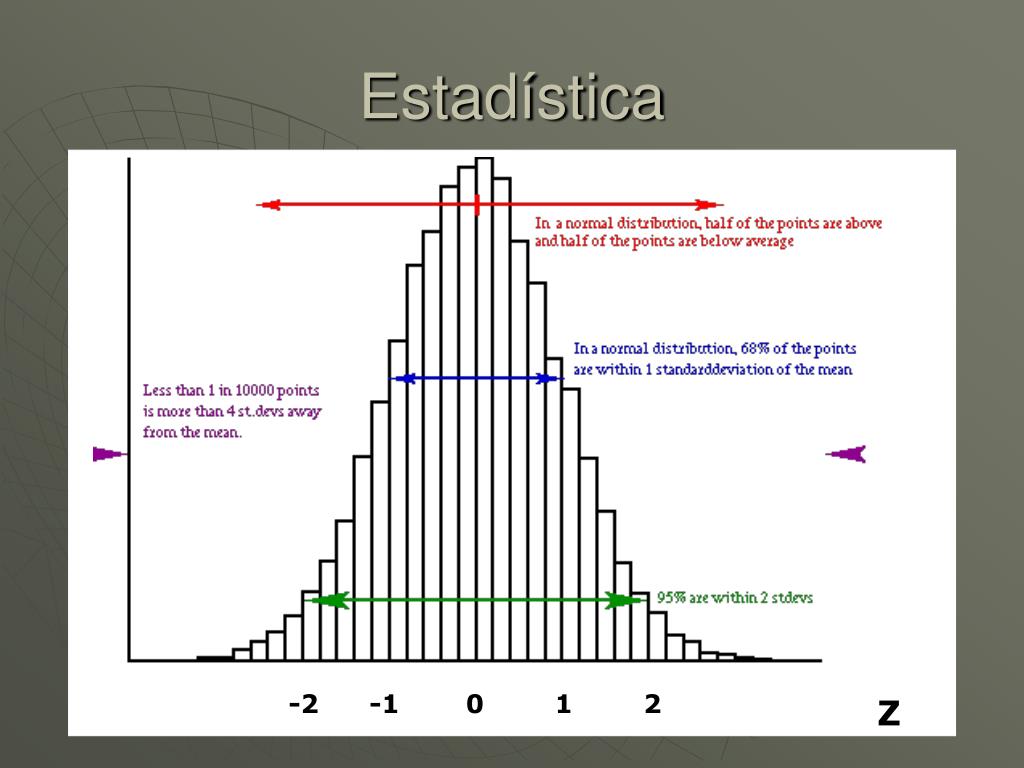 Estadística

In a normal distribution, half of the points are above and half of the points are below average

In a normal distribution, 68% of the points are within 1 standarddeviation of the mean

Less than 1 in 10000 points is more than 4 st.devs away from the mean.

95% are within 2 stdevs

-2 -1 0 1 2

Z